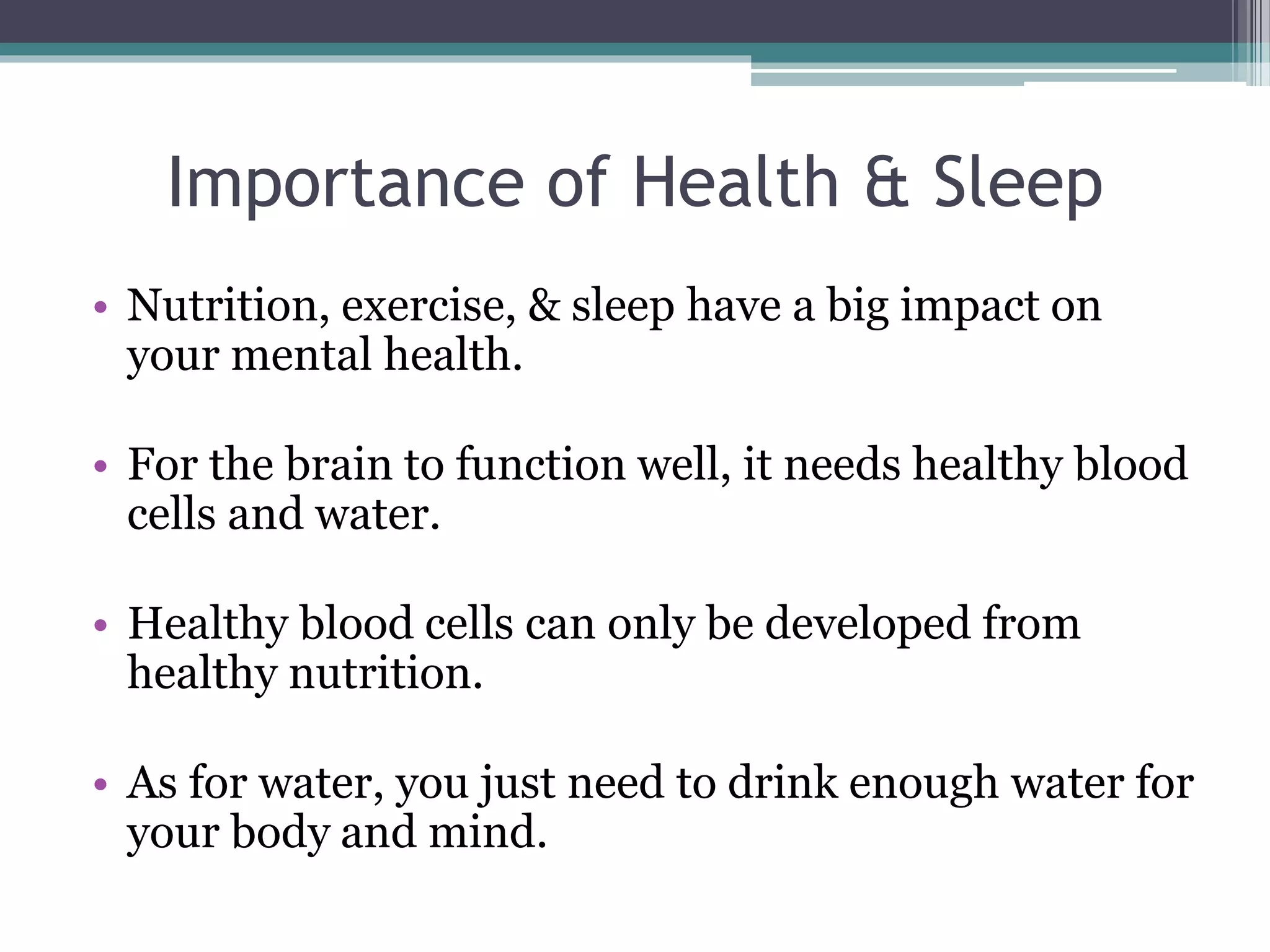 Importance of Health & Sleep

• Nutrition, exercise, & sleep have a big impact on your mental health.

• For the brain to function well, it needs healthy blood cells and water.

• Healthy blood cells can only be developed from healthy nutrition.

• As for water, you just need to drink enough water for your body and mind.